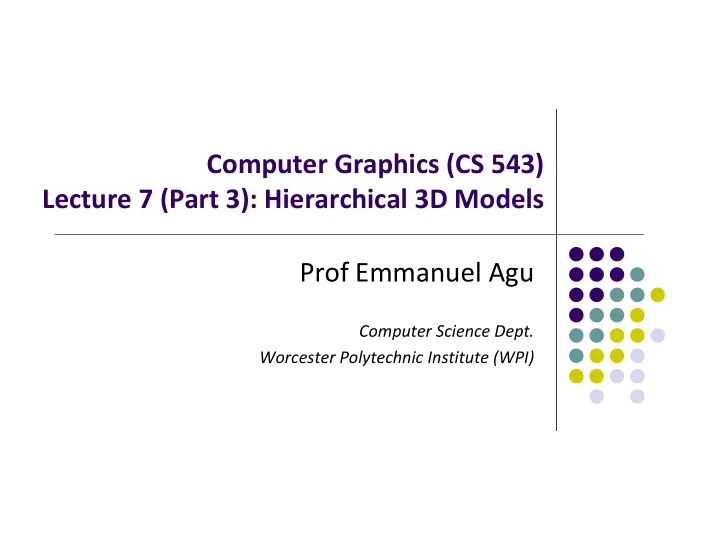 Computer Graphics (CS 543)
Lecture 7 (Part 3): Hierarchical 3D Models

Prof Emmanuel Agu

Computer Science Dept.
Worcester Polytechnic Institute (WPI)